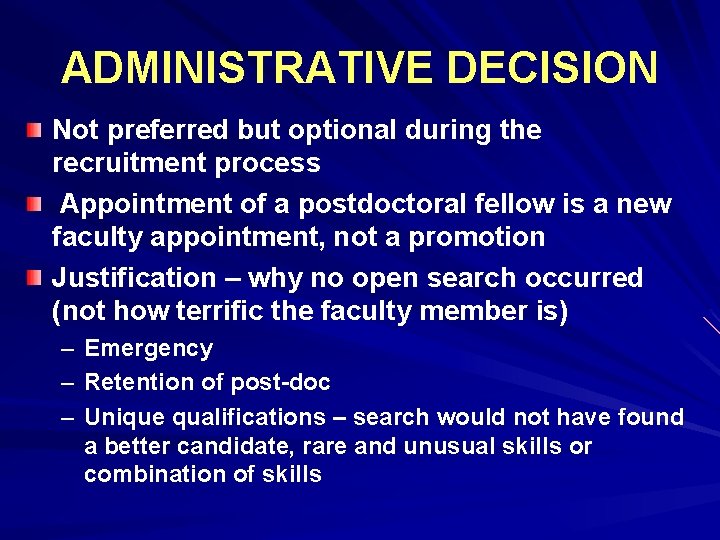 ADMINISTRATIVE DECISION

Not preferred but optional during the recruitment process

Appointment of a postdoctoral fellow is a new faculty appointment, not a promotion

Justification – why no open search occurred (not how terrific the faculty member is)

– Emergency
– Retention of post-doc
– Unique qualifications – search would not have found a better candidate, rare and unusual skills or combination of skills